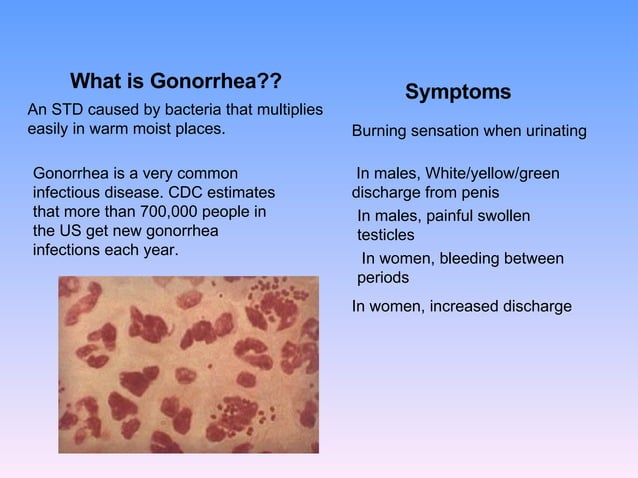 What is Gonorrhea??

An STD caused by bacteria that multiplies easily in warm moist places.

Gonorrhea is a very common infectious disease. CDC estimates that more than 700,000 people in the US get new gonorrhea infections each year.

Symptoms

Burning sensation when urinating

In males, White/yellow/green discharge from penis

In males, painful swollen testicles

In women, bleeding between periods

In women, increased discharge